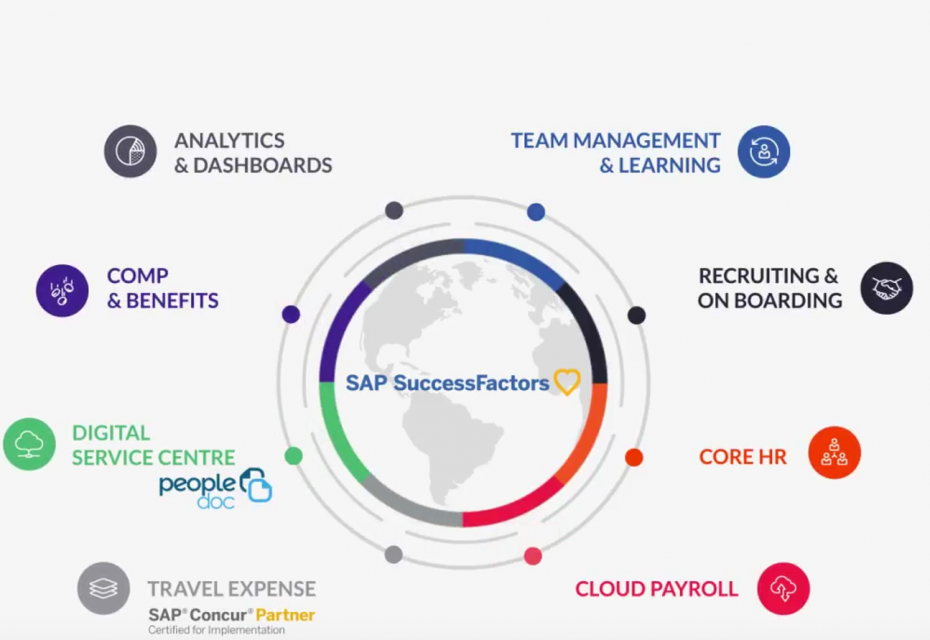 ANALYTICS
& DASHBOARDS

TEAM MANAGEMENT
& LEARNING

COMP
& BENEFITS

RECRUITING &
ON BOARDING

SAP SuccessFactors

DIGITAL
SERVICE CENTRE
people
doc

CORE HR

TRAVEL EXPENSE
SAP® Concur® Partner
Certified for Implementation

CLOUD PAYROLL